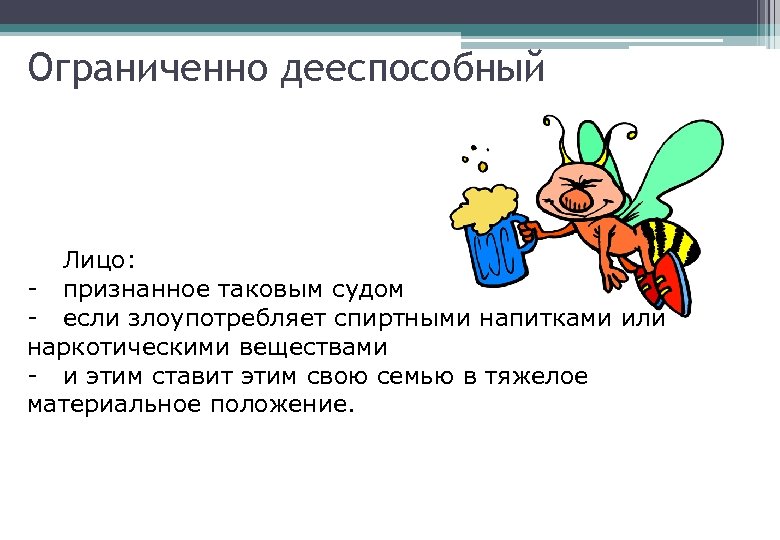 Ограниченно дееспособный

Лицо:
- признанное таковым судом
- если злоупотребляет спиртными напитками или наркотическими веществами
- и этим ставит этим свою семью в тяжелое материальное положение.